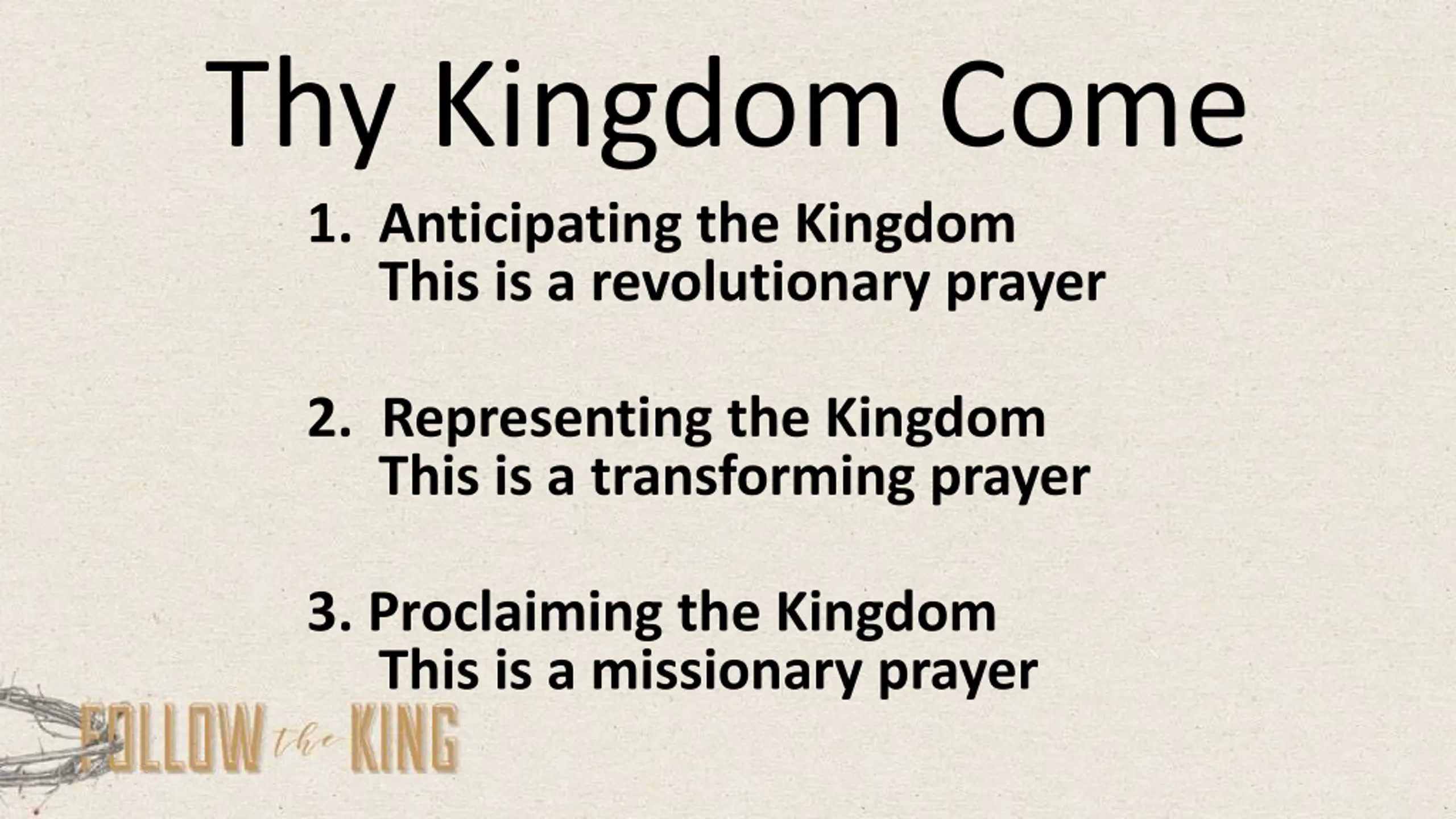 Thy Kingdom Come

1. Anticipating the Kingdom
This is a revolutionary prayer

2. Representing the Kingdom
This is a transforming prayer

3. Proclaiming the Kingdom
This is a missionary prayer

FOLLOW the KING